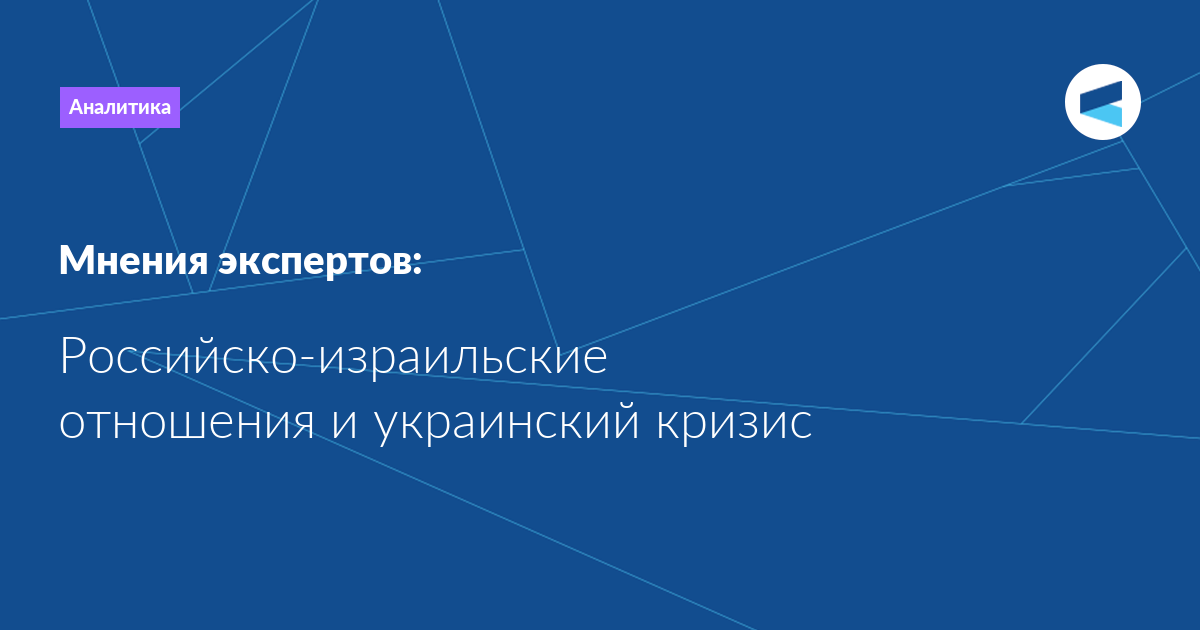 Аналитика

Мнения экспертов:

Российско-израильские отношения и украинский кризис